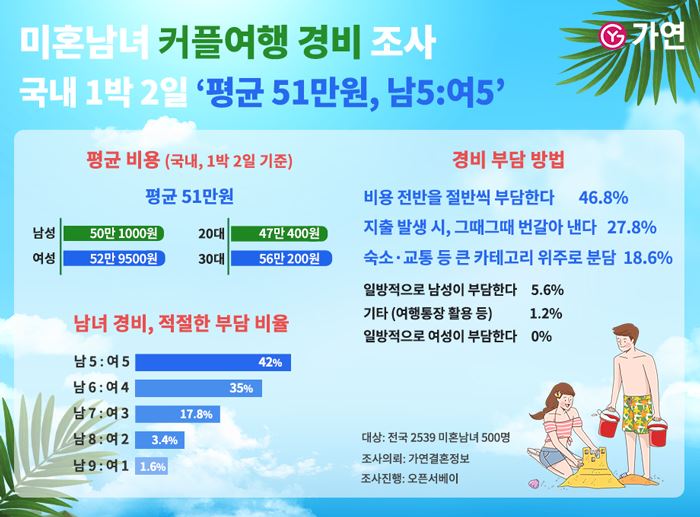 미혼남녀 커플여행 경비 조사
국내 1박 2일 '평균 51만원, 남5:여5'

가연

평균 비용 (국내, 1박 2일 기준)

평균 51만원

남성 50만 1000원
여성 52만 9500원
20대 47만 400원
30대 56만 200원

남녀 경비, 적절한 부담 비율

남 5 : 여 5 42%
남 6 : 여 4 35%
남 7 : 여 3 17.8%
남 8 : 여 2 3.4%
남 9 : 여 1 1.6%

경비 부담 방법

비용 전반을 절반씩 부담한다 46.8%
지출 발생 시, 그때그때 번갈아 낸다 27.8%
숙소·교통 등 큰 카테고리 위주로 분담 18.6%
일방적으로 남성이 부담한다 5.6%
기타 (여행통장 활용 등) 1.2%
일방적으로 여성이 부담한다 0%

대상: 전국 2539 미혼남녀 500명
조사의뢰: 가연결혼정보
조사진행: 오픈서베이